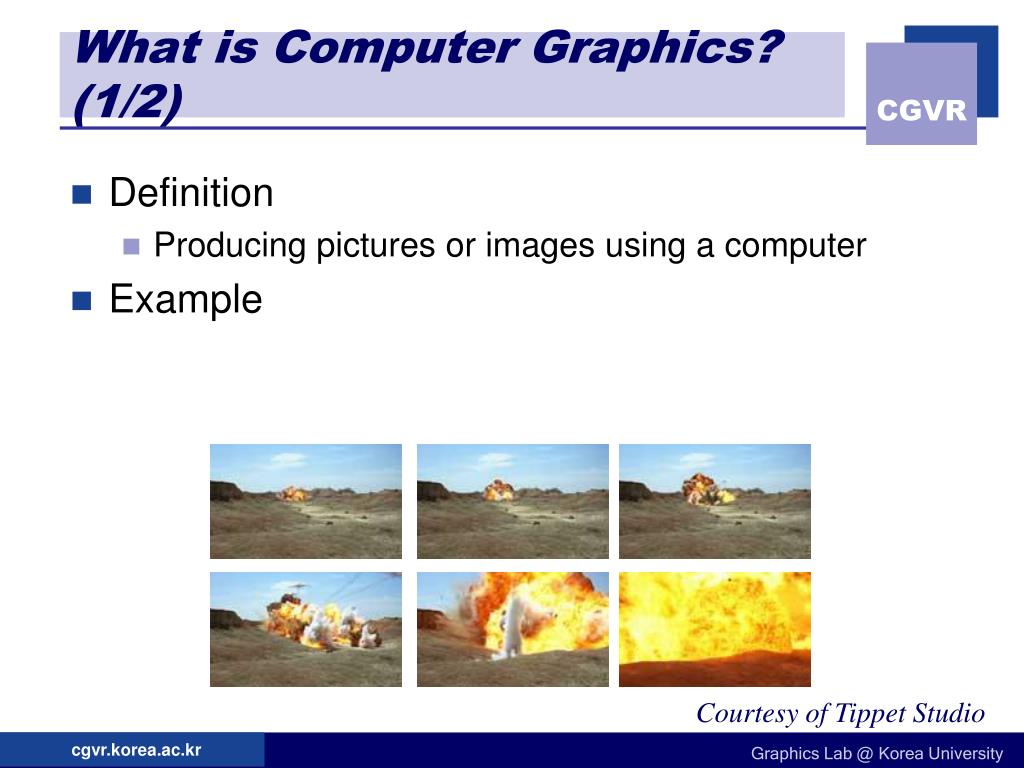 What is Computer Graphics? (1/2)

CGVR

Definition

Producing pictures or images using a computer

Example

Courtesy of Tippet Studio

cgvr.korea.ac.kr

Graphics Lab @ Korea University